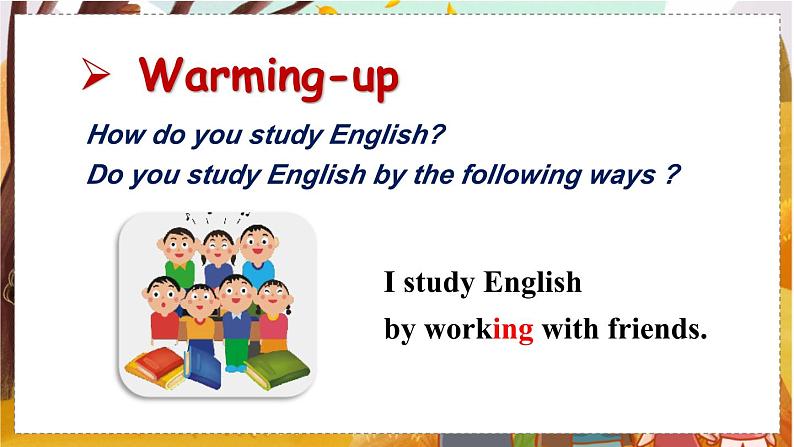 ➢ Warming-up

How do you study English?
Do you study English by the following ways ?

I study English
by working with friends.